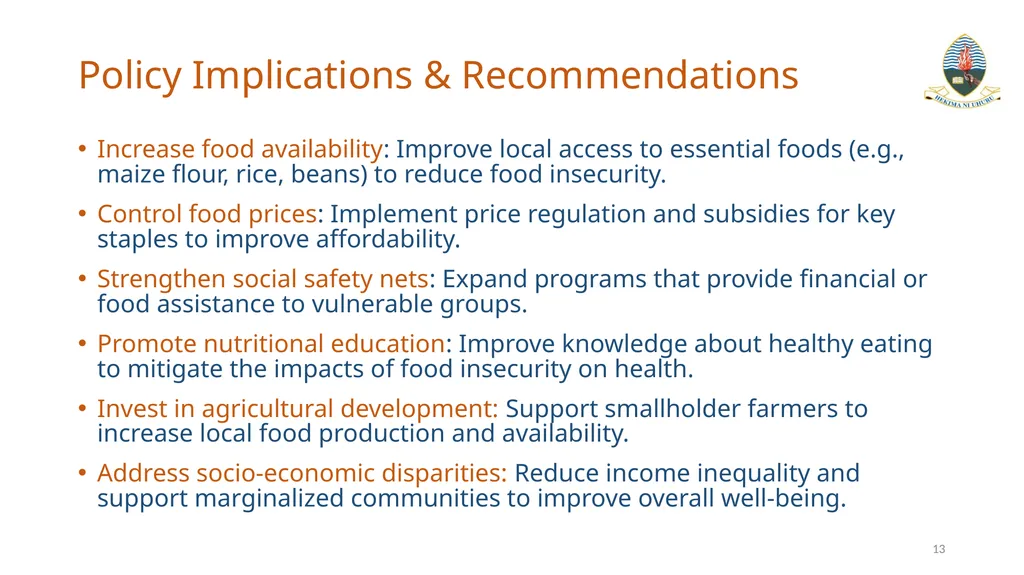 Policy Implications & Recommendations

HEKIMA NI UHURU

• Increase food availability: Improve local access to essential foods (e.g., maize flour, rice, beans) to reduce food insecurity.

• Control food prices: Implement price regulation and subsidies for key staples to improve affordability.

• Strengthen social safety nets: Expand programs that provide financial or food assistance to vulnerable groups.

• Promote nutritional education: Improve knowledge about healthy eating to mitigate the impacts of food insecurity on health.

• Invest in agricultural development: Support smallholder farmers to increase local food production and availability.

• Address socio-economic disparities: Reduce income inequality and support marginalized communities to improve overall well-being.

13